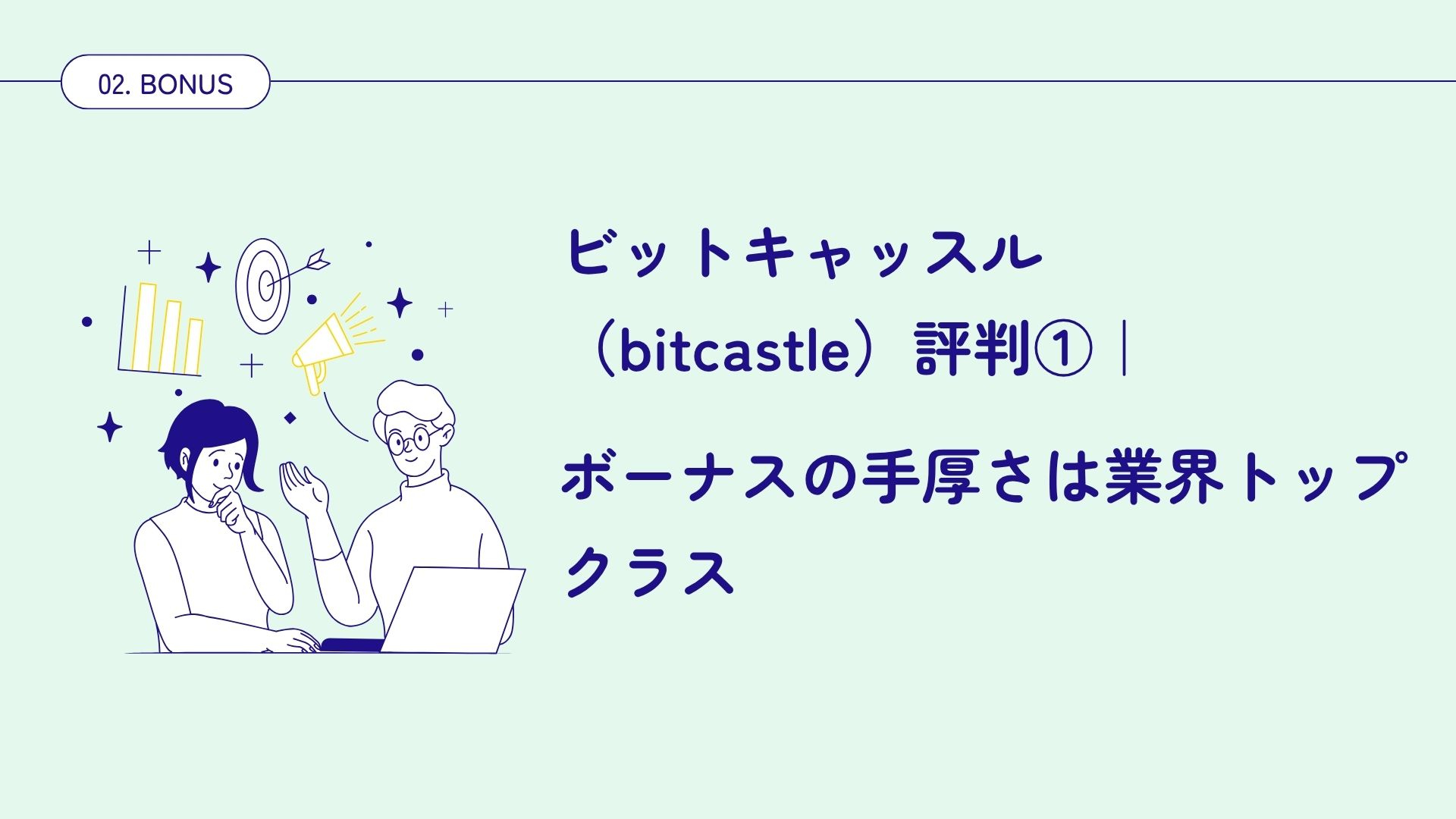 02. BONUS

ビットキャッスル（bitcastle）評判①｜ボーナスの手厚さは業界トップクラス